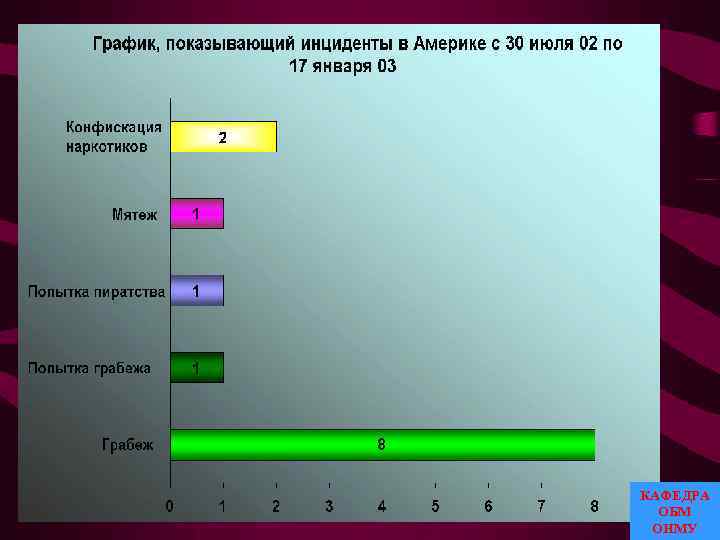 График, показывающий инциденты в Америке с 30 июля 02 по 17 января 03

Конфискация наркотиков
2

Мятеж
1

Попытка пиратства
1

Попытка грабежа
1

Грабеж
8

0 1 2 3 4 5 6 7 8

КАФЕДРА
ОБМ
ОНМУ